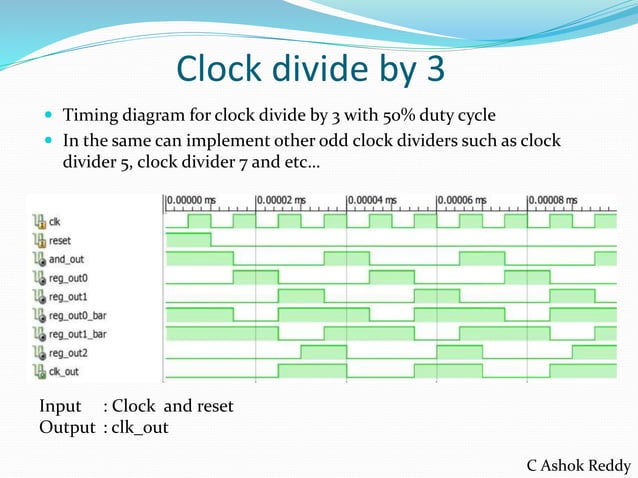 Clock divide by 3

- Timing diagram for clock divide by 3 with 50% duty cycle
- In the same can implement other odd clock dividers such as clock divider 5, clock divider 7 and etc…

0.00000 ms
0.00002 ms
0.00004 ms
0.00006 ms
0.00008 ms

clk
reset
and_out
reg_out0
reg_out1
reg_out0_bar
reg_out1_bar
reg_out2
clk_out

Input : Clock and reset
Output : clk_out

C Ashok Reddy